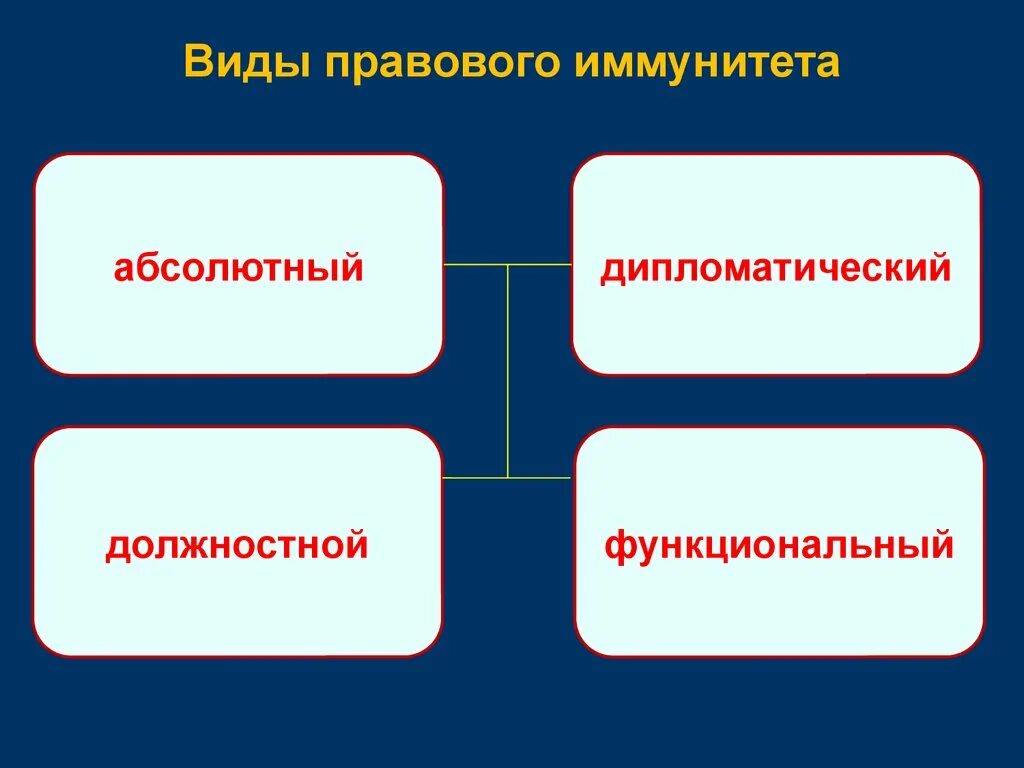 Виды правового иммунитета

абсолютный

дипломатический

должностной

функциональный